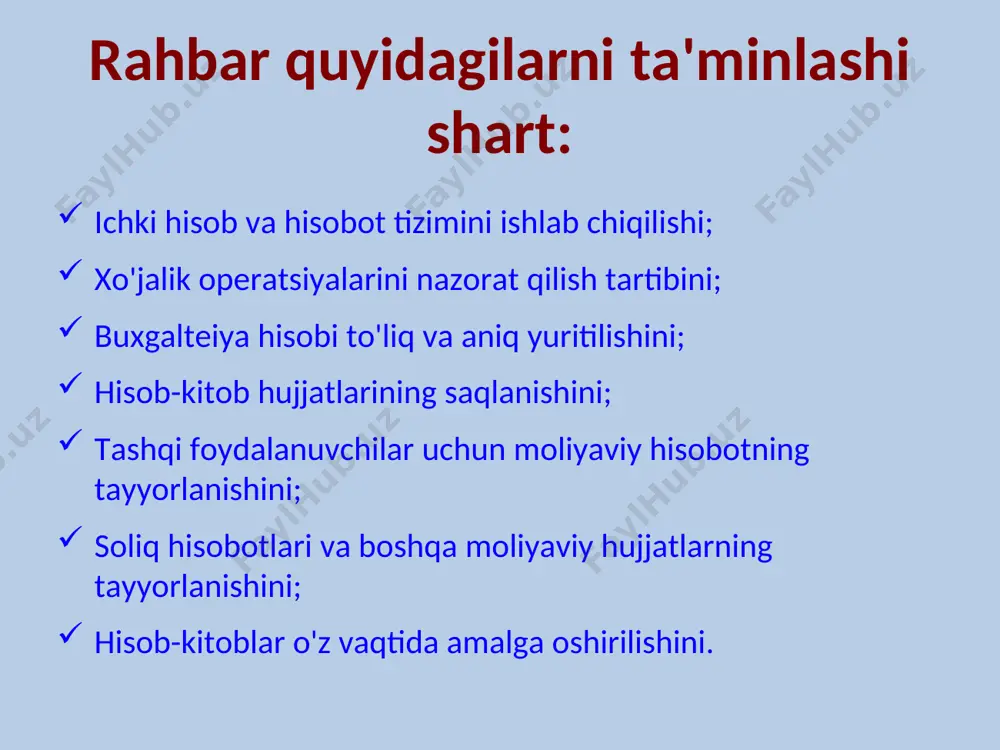 Rahbar quyidagilarni ta'minlashi shart:

✓ Ichki hisob va hisobot tizimini ishlab chiqilishi;

✓ Xo'jalik operatsiyalarini nazorat qilish tartibini;

✓ Buxgalteiya hisobi to'liq va aniq yuritilishini;

✓ Hisob-kitob hujjatlarining saqlanishini;

✓ Tashqi foydalanuvchilar uchun moliyaviy hisobotning tayyorlanishini;

✓ Soliq hisobotlari va boshqa moliyaviy hujjatlarning tayyorlanishini;

✓ Hisob-kitoblar o'z vaqtida amalga oshirilishini.

FaylHub.uz FaylHub.uz FaylHub.uz FaylHub.uz FaylHub.uz FaylHub.uz